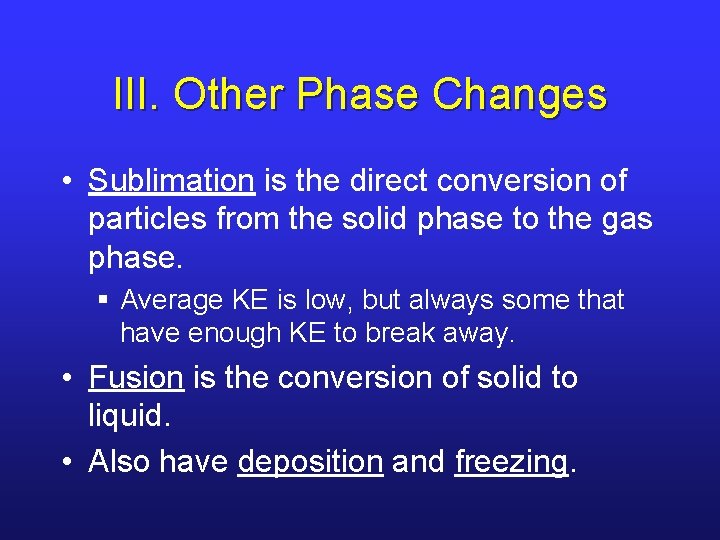 III. Other Phase Changes

• Sublimation is the direct conversion of particles from the solid phase to the gas phase.

▪ Average KE is low, but always some that have enough KE to break away.

• Fusion is the conversion of solid to liquid.

• Also have deposition and freezing.